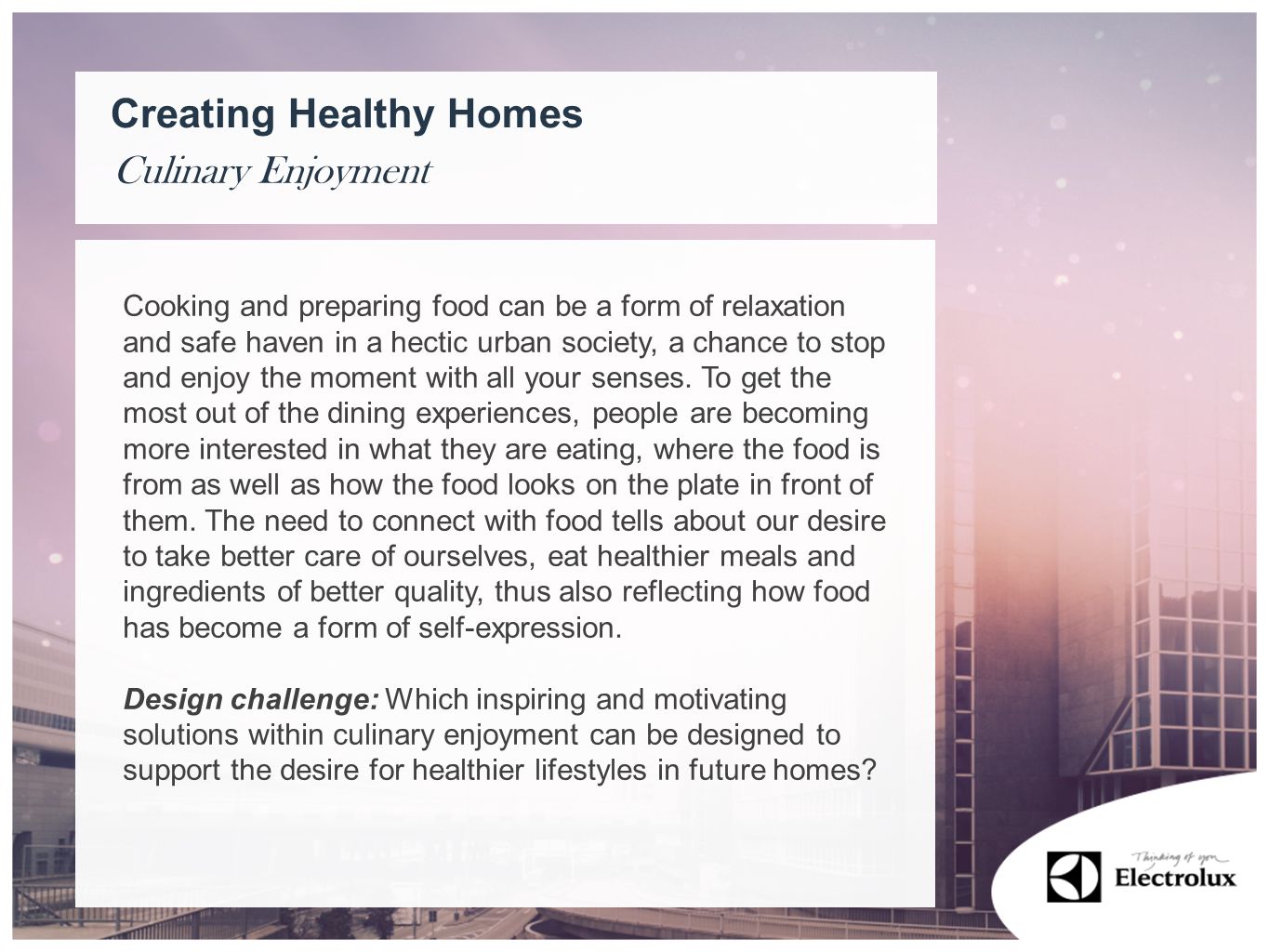 Creating Healthy Homes
Culinary Enjoyment

Cooking and preparing food can be a form of relaxation and safe haven in a hectic urban society, a chance to stop and enjoy the moment with all your senses. To get the most out of the dining experiences, people are becoming more interested in what they are eating, where the food is from as well as how the food looks on the plate in front of them. The need to connect with food tells about our desire to take better care of ourselves, eat healthier meals and ingredients of better quality, thus also reflecting how food has become a form of self-expression.

Design challenge: Which inspiring and motivating solutions within culinary enjoyment can be designed to support the desire for healthier lifestyles in future homes?

Thinking of you
Electrolux